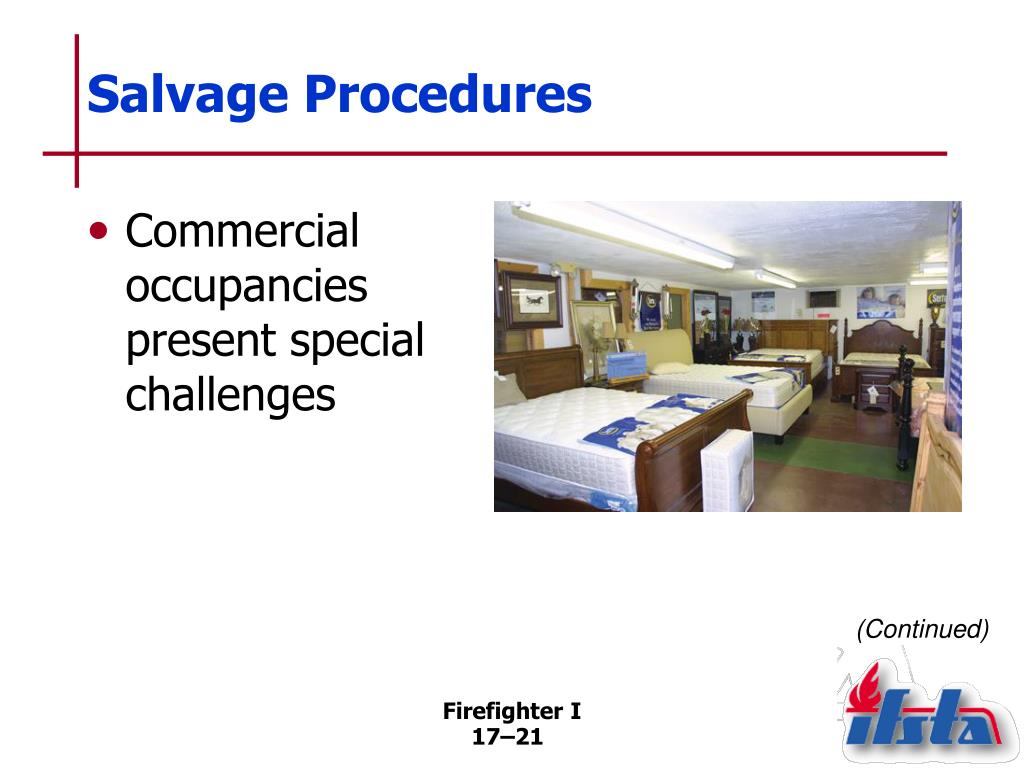 Salvage Procedures

• Commercial occupancies present special challenges

(Continued)

Firefighter I
17–21

ifsta